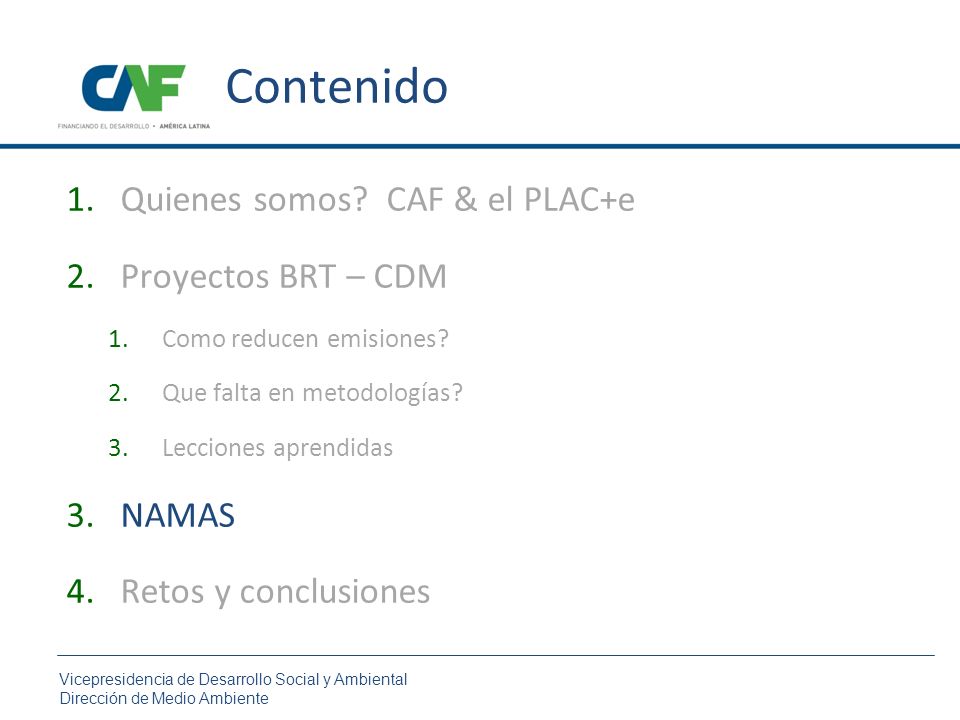 CAF
FINANCIANDO EL DESARROLLO • AMÉRICA LATINA

Contenido

1. Quienes somos? CAF & el PLAC+e

2. Proyectos BRT – CDM

1. Como reducen emisiones?

2. Que falta en metodologías?

3. Lecciones aprendidas

3. NAMAS

4. Retos y conclusiones

Vicepresidencia de Desarrollo Social y Ambiental
Dirección de Medio Ambiente